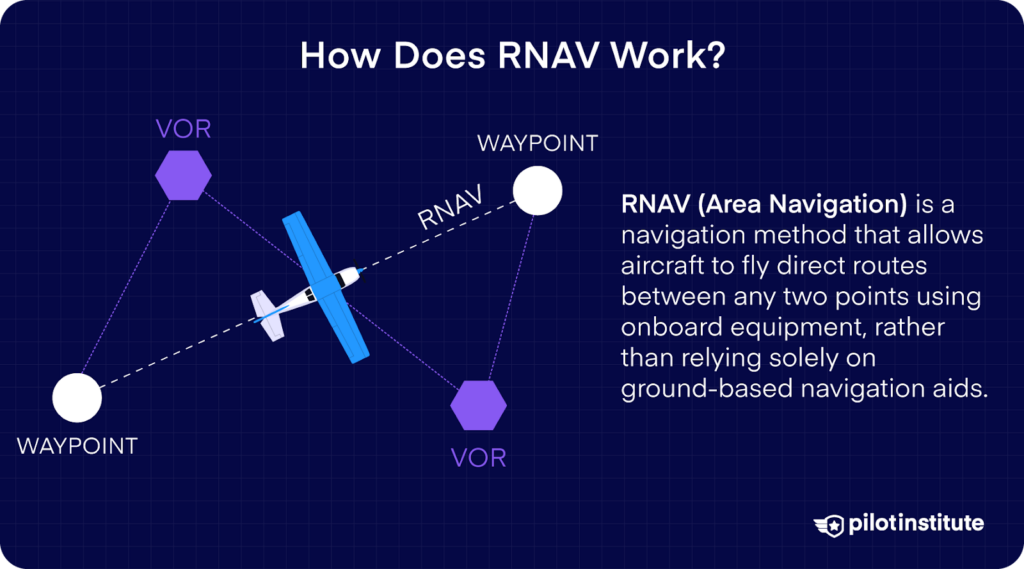 How Does RNAV Work?

VOR

WAYPOINT

RNAV

WAYPOINT

VOR

RNAV (Area Navigation) is a navigation method that allows aircraft to fly direct routes between any two points using onboard equipment, rather than relying solely on ground-based navigation aids.

pilotinstitute